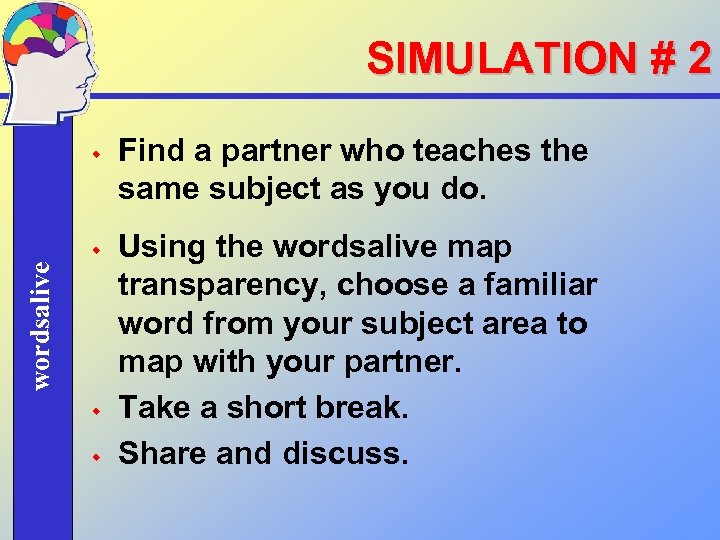 SIMULATION # 2

wordsalive

- Find a partner who teaches the same subject as you do.
- Using the wordsalive map transparency, choose a familiar word from your subject area to map with your partner.
- Take a short break.
- Share and discuss.